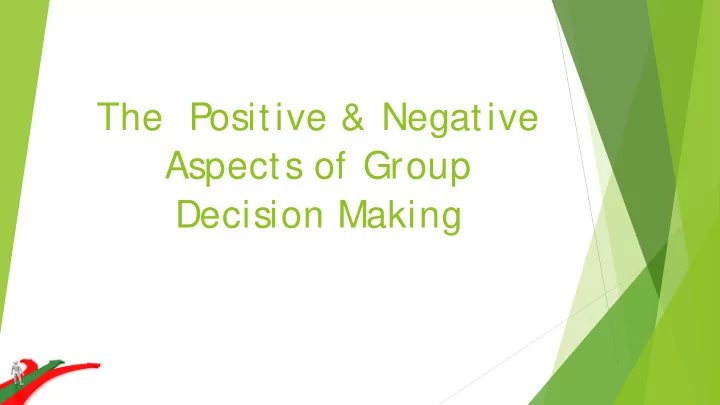 The Positive & Negative Aspects of Group Decision Making